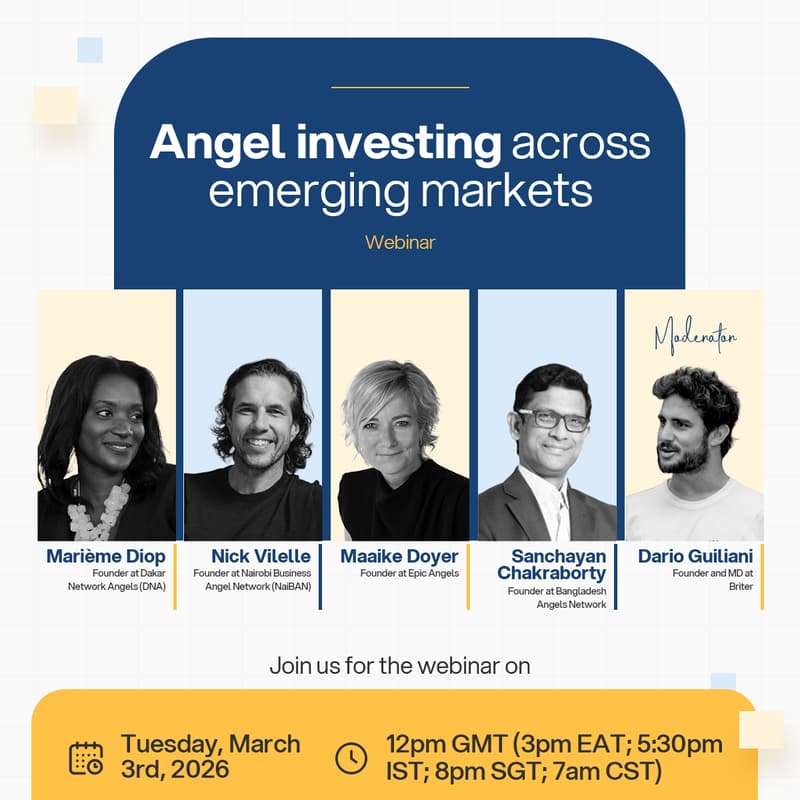 Angel investing across emerging markets

Webinar

Moderator

Marième Diop
Founder at Dakar Network Angels (DNA)

Nick Vilelle
Founder at Nairobi Business Angel Network (NaiBAN)

Maaike Doyer
Founder at Epic Angels

Sanchayan Chakraborty
Founder at Bangladesh Angels Network

Dario Guiliani
Founder and MD at Briter

Join us for the webinar on

Tuesday, March 3rd, 2026

12pm GMT (3pm EAT; 5:30pm IST; 8pm SGT; 7am CST)